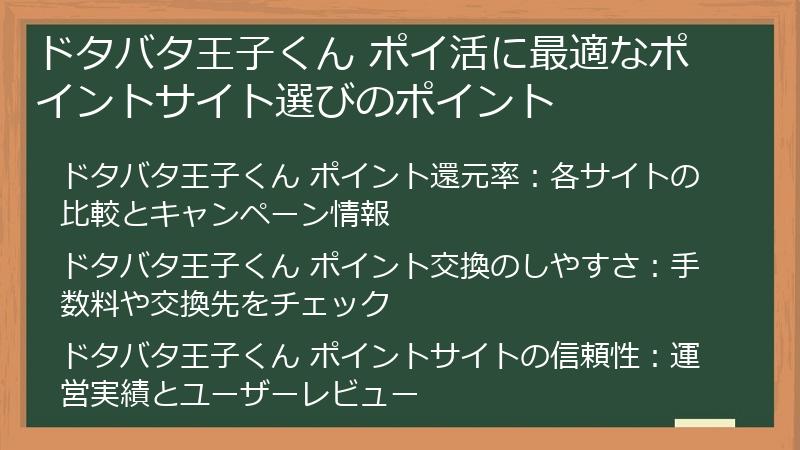 ドタバタ王子くん ポイ活に最適なポイントサイト選びのポイント

ドタバタ王子くん ポイント還元率：各サイトの比較とキャンペーン情報

ドタバタ王子くん ポイント交換のしやすさ：手数料や交換先をチェック

ドタバタ王子くん ポイントサイトの信頼性：運営実績とユーザーレビュー